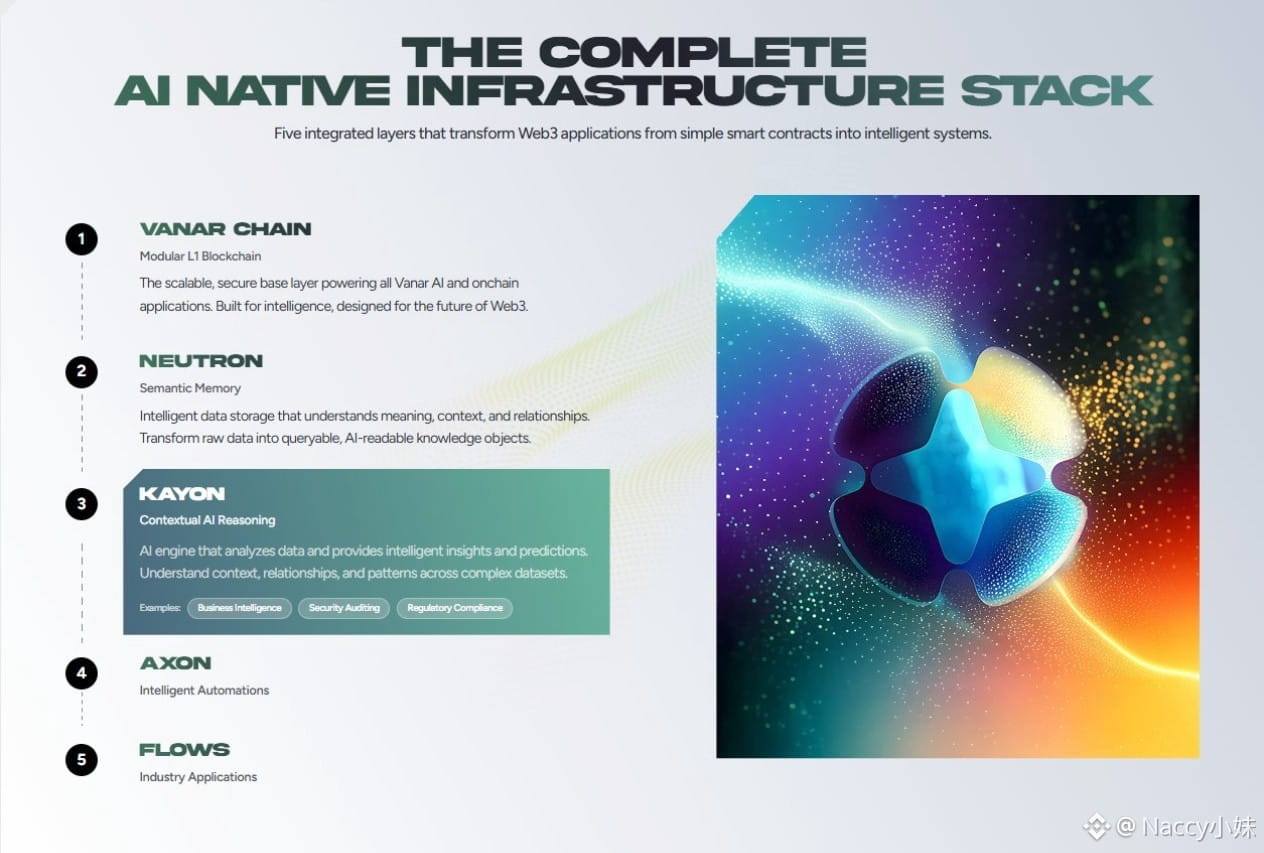 THE COMPLETE
AI NATIVE INFRASTRUCTURE STACK

Five integrated layers that transform Web3 applications from simple smart contracts into intelligent systems.

1

VANAR CHAIN
Modular L1 Blockchain
The scalable, secure base layer powering all Vanar AI and onchain applications. Built for intelligence, designed for the future of Web3.

2

NEUTRON
Semantic Memory
Intelligent data storage that understands meaning, context, and relationships. Transform raw data into queryable, AI-readable knowledge objects.

3

KAYON
Contextual AI Reasoning
AI engine that analyzes data and provides intelligent insights and predictions. Understand context, relationships, and patterns across complex datasets.
Examples: Business Intelligence Security Auditing Regulatory Compliance

4

AXON
Intelligent Automations

5

FLOWS
Industry Applications

@ Naccy小妹